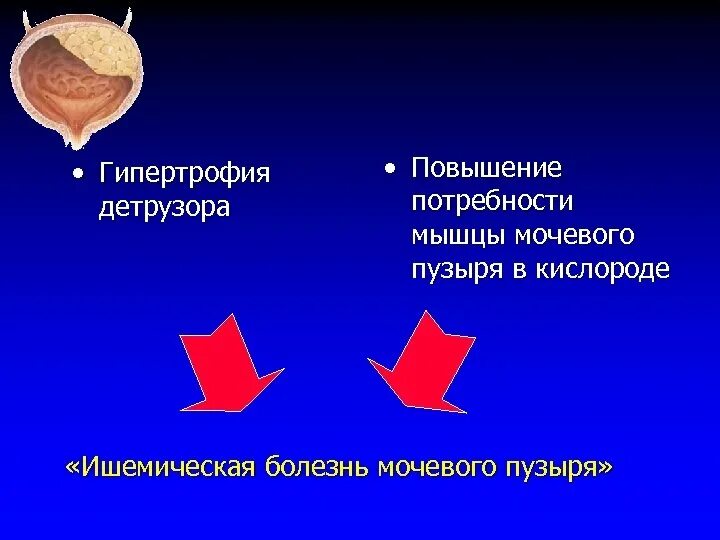 • Гипертрофия детрузора

• Повышение потребности мышцы мочевого пузыря в кислороде

«Ишемическая болезнь мочевого пузыря»